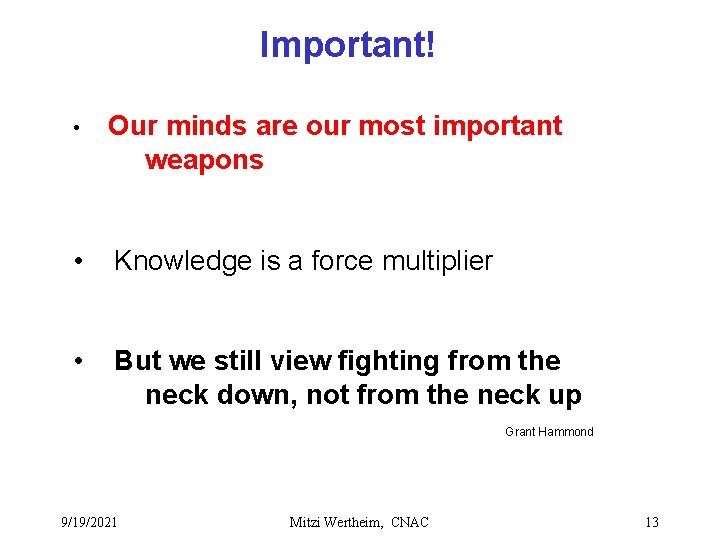 Important!

• Our minds are our most important weapons

• Knowledge is a force multiplier

• But we still view fighting from the neck down, not from the neck up

Grant Hammond

9/19/2021 Mitzi Wertheim, CNAC 13